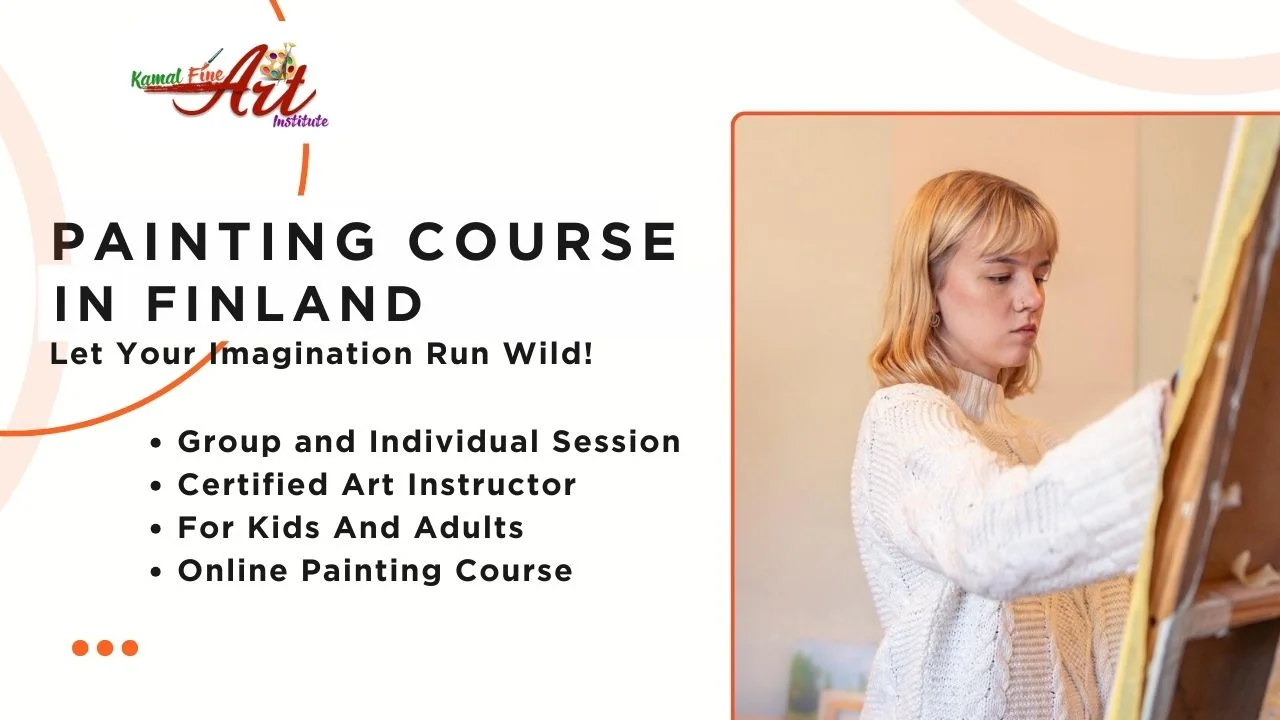 Kamal Fine Art Institute

PAINTING COURSE IN FINLAND
Let Your Imagination Run Wild!

• Group and Individual Session
• Certified Art Instructor
• For Kids And Adults
• Online Painting Course